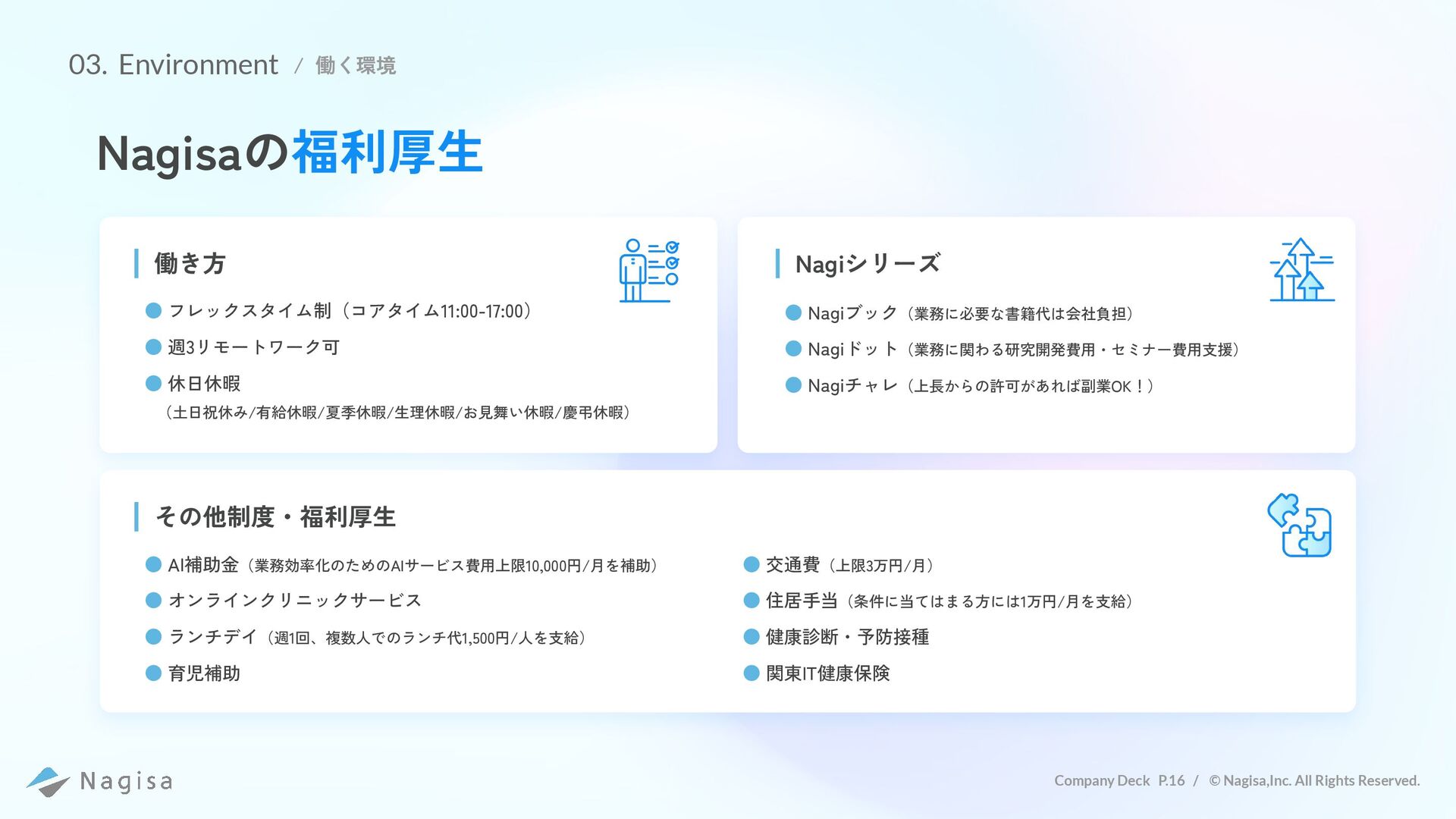 03. Environment / 働く環境

Nagisaの福利厚生

働き方

フレックスタイム制（コアタイム11:00-17:00）

週3リモートワーク可

休日休暇
（土日祝休み/有給休暇/夏季休暇/生理休暇/お見舞い休暇/慶弔休暇）

Nagiシリーズ

Nagiブック（業務に必要な書籍代は会社負担）

Nagiドット（業務に関わる研究開発費用・セミナー費用支援）

Nagiチャレ（上長からの許可があれば副業OK！）

その他制度・福利厚生

AI補助金（業務効率化のためのAIサービス費用上限10,000円/月を補助）

オンラインクリニックサービス

ランチデイ（週1回、複数人でのランチ代1,500円/人を支給）

育児補助

交通費（上限3万円/月）

住居手当（条件に当てはまる方には1万円/月を支給）

健康診断・予防接種

関東IT健康保険

Nagisa

Company Deck P.16 / © Nagisa,Inc. All Rights Reserved.